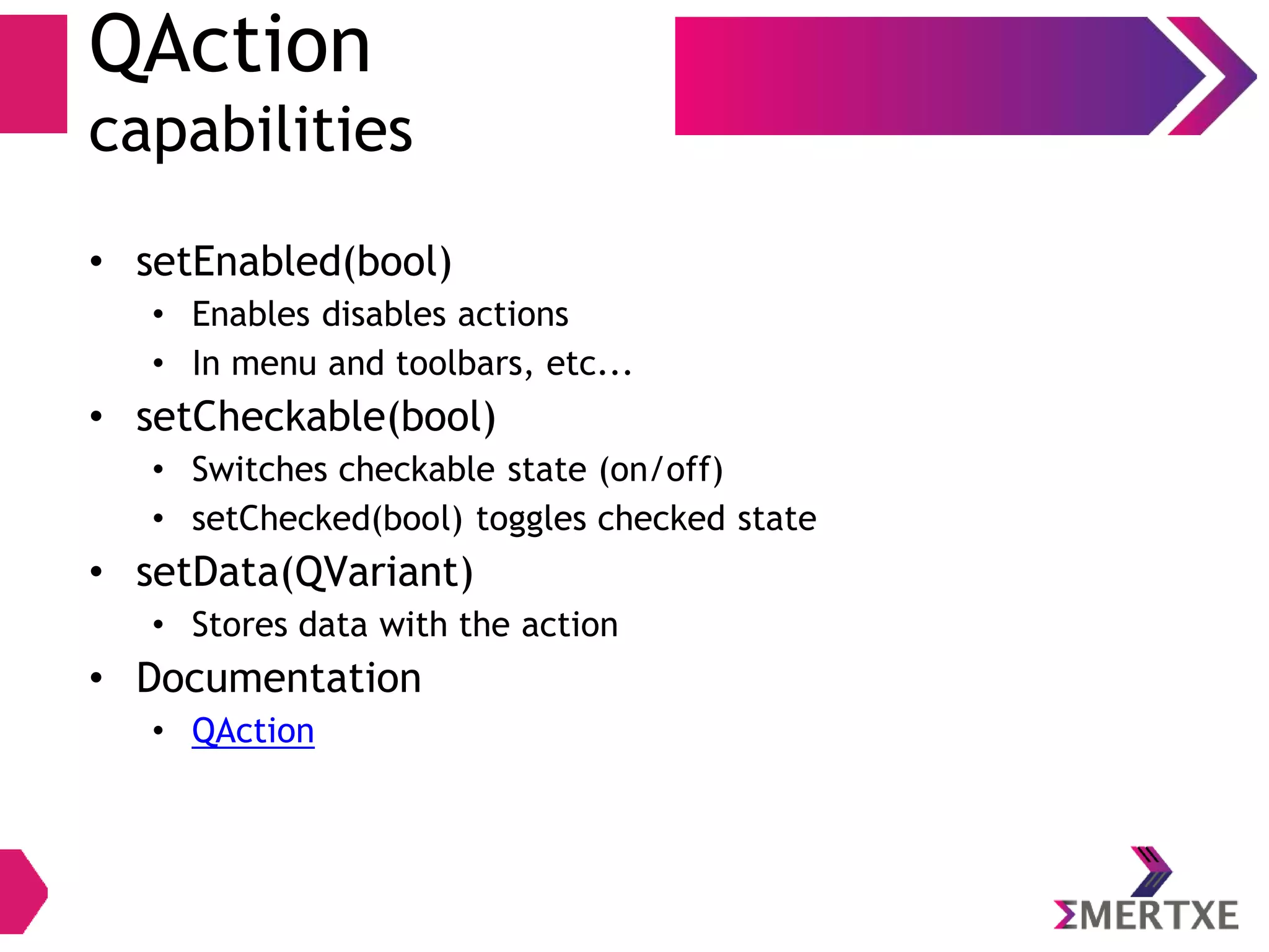 QAction capabilities

• setEnabled(bool)
  • Enables disables actions
  • In menu and toolbars, etc...
• setCheckable(bool)
  • Switches checkable state (on/off)
  • setChecked(bool) toggles checked state
• setData(QVariant)
  • Stores data with the action
• Documentation
  • QAction

ΣMERTXE